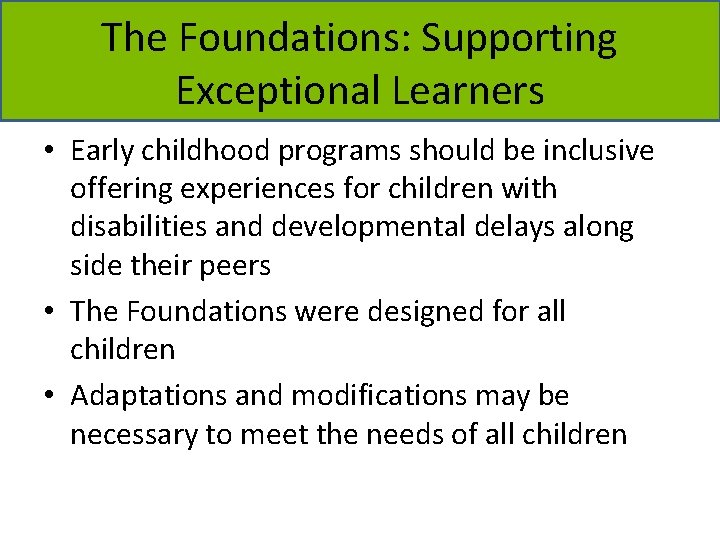 The Foundations: Supporting Exceptional Learners

• Early childhood programs should be inclusive offering experiences for children with disabilities and developmental delays along side their peers

• The Foundations were designed for all children

• Adaptations and modifications may be necessary to meet the needs of all children